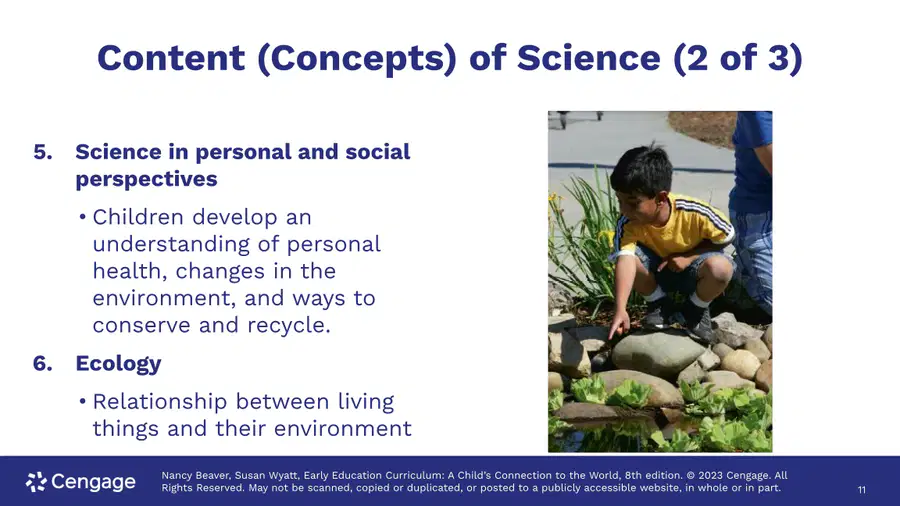 Content (Concepts) of Science (2 of 3)

5. Science in personal and social perspectives

• Children develop an understanding of personal health, changes in the environment, and ways to conserve and recycle.

6. Ecology

• Relationship between living things and their environment

Cengage

Nancy Beaver, Susan Wyatt, Early Education Curriculum: A Child's Connection to the World, 8th edition. © 2023 Cengage. All Rights Reserved. May not be scanned, copied or duplicated, or posted to a publicly accessible website, in whole or in part.

11